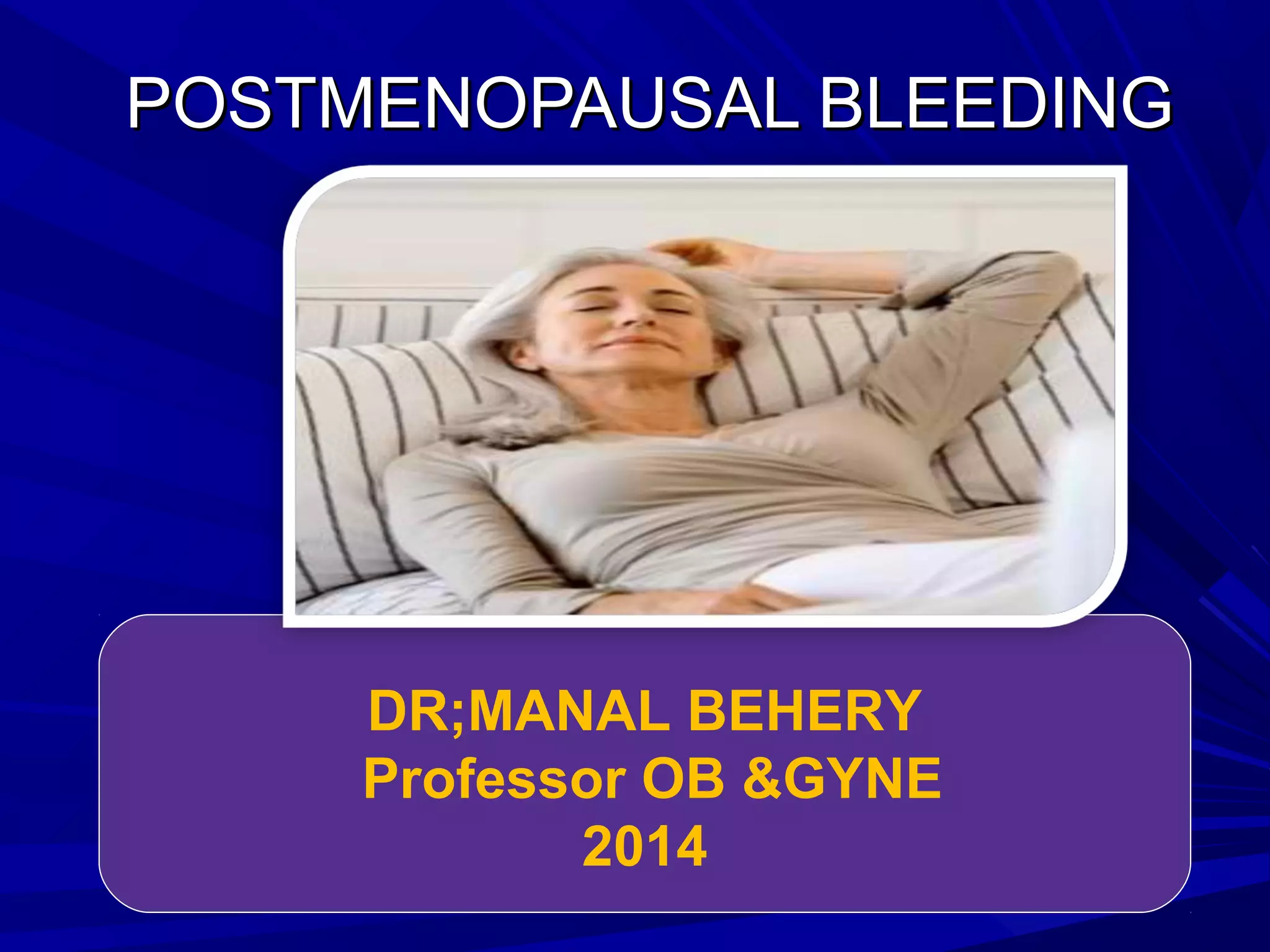 POSTMENOPAUSAL BLEEDING

DR;MANAL BEHERY
Professor OB &GYNE
2014